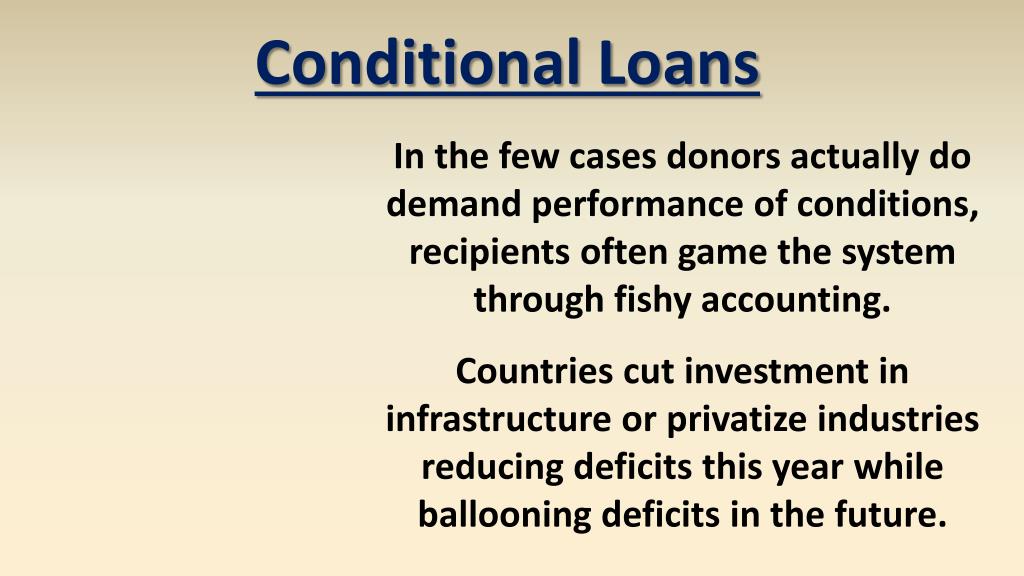 Conditional Loans

In the few cases donors actually do demand performance of conditions, recipients often game the system through fishy accounting.

Countries cut investment in infrastructure or privatize industries reducing deficits this year while ballooning deficits in the future.